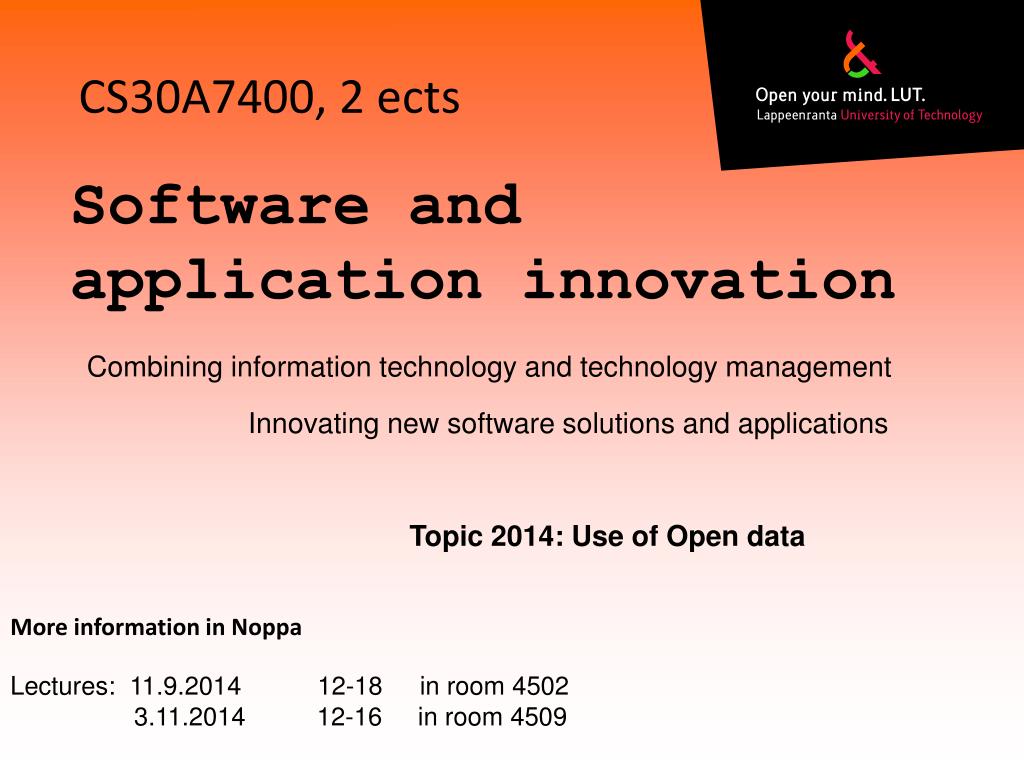 CS30A7400, 2 ects

Open your mind. LUT.
Lappeenranta University of Technology

Software and application innovation

Combining information technology and technology management

Innovating new software solutions and applications

Topic 2014: Use of Open data

More information in Noppa

Lectures: 11.9.2014 12-18 in room 4502
3.11.2014 12-16 in room 4509